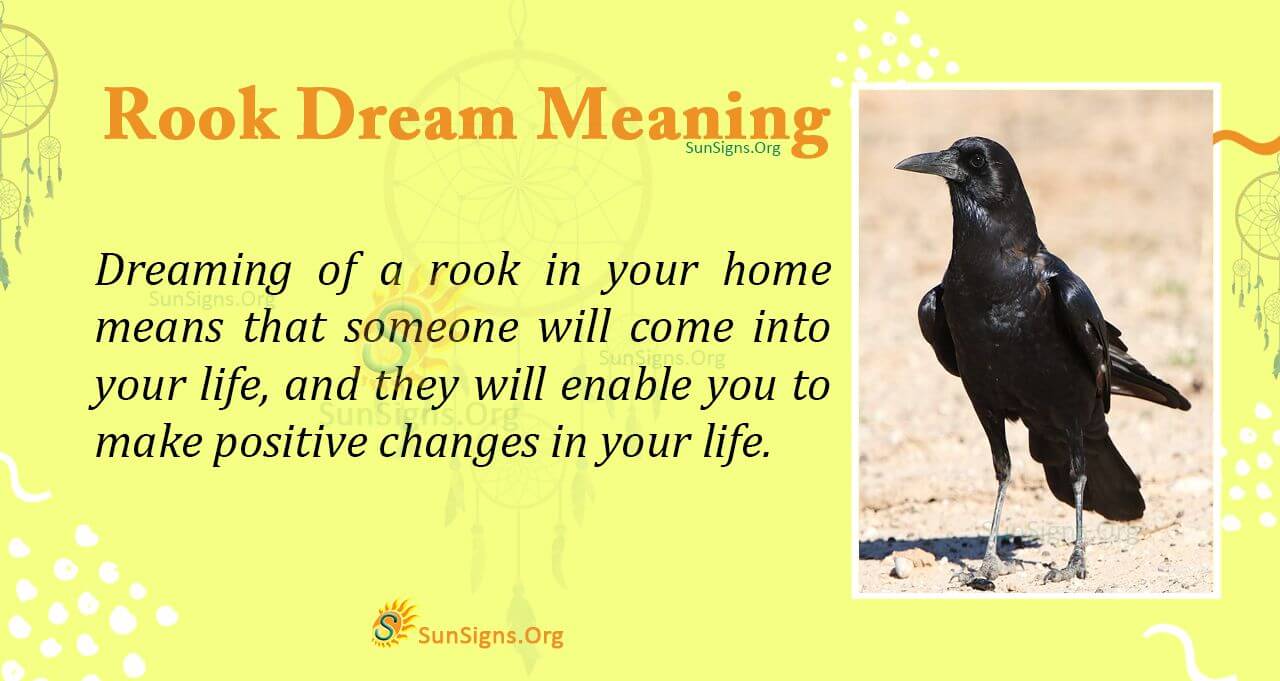 Rook Dream Meaning
SunSigns.Org

Dreaming of a rook in your home means that someone will come into your life, and they will enable you to make positive changes in your life.

SunSigns.Org
SunSigns.Org
SunSigns.Org
SunSigns.Org

SunSigns.Org